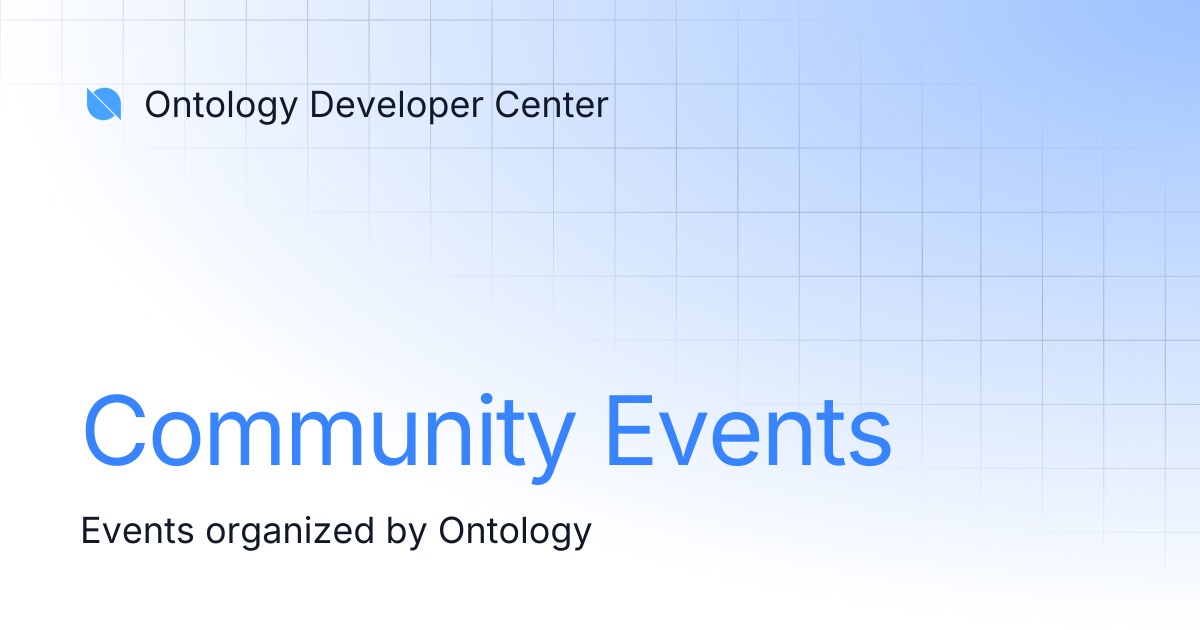 Ontology Developer Center

Community Events

Events organized by Ontology